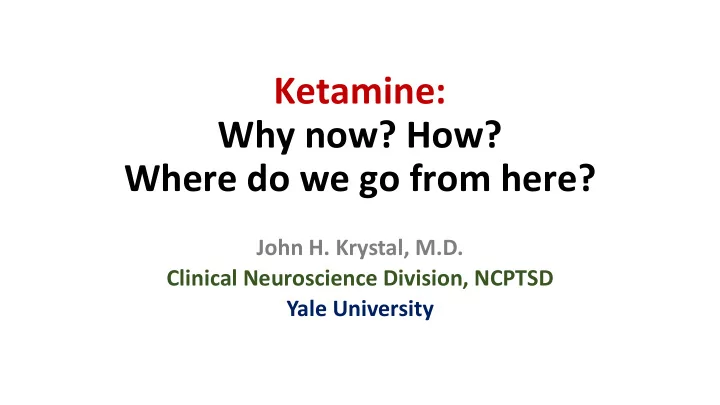 Ketamine:
Why now? How?
Where do we go from here?

John H. Krystal, M.D.
Clinical Neuroscience Division, NCPTSD
Yale University